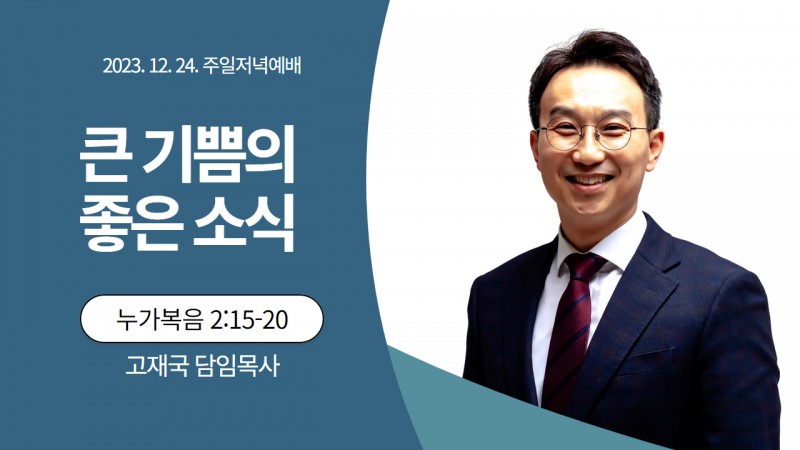 2023. 12. 24. 주일저녁예배

큰 기쁨의
좋은 소식

누가복음 2:15-20

고재국 담임목사